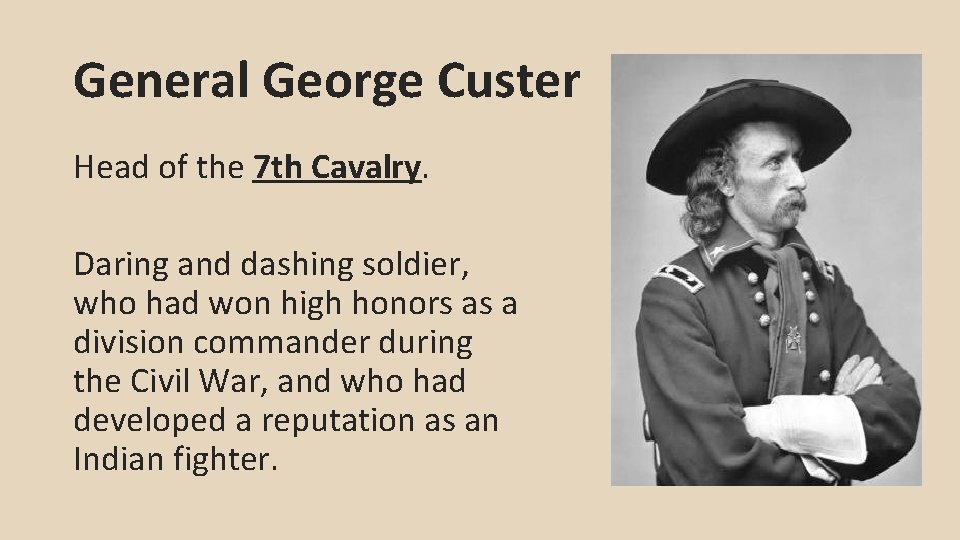 General George Custer

Head of the 7th Cavalry.

Daring and dashing soldier, who had won high honors as a division commander during the Civil War, and who had developed a reputation as an Indian fighter.